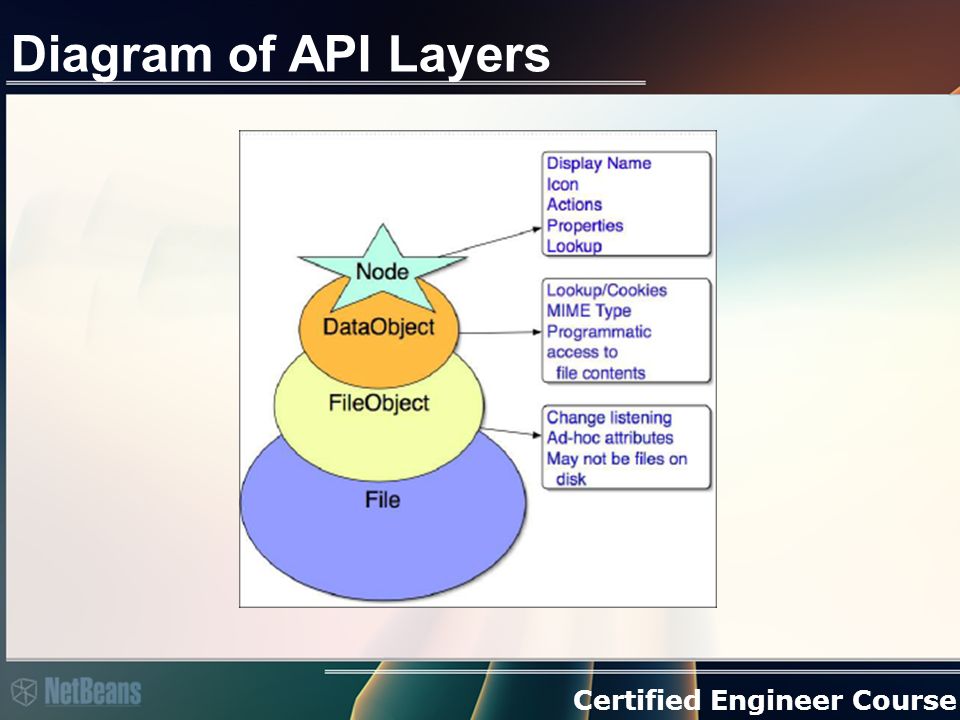 Diagram of API Layers

Node

DataObject

FileObject

File

Display Name
Icon
Actions
Properties
Lookup

Lookup/Cookies
MIME Type
Programmatic access to file contents

Change listening
Ad-hoc attributes
May not be files on disk

NetBeans

Certified Engineer Course